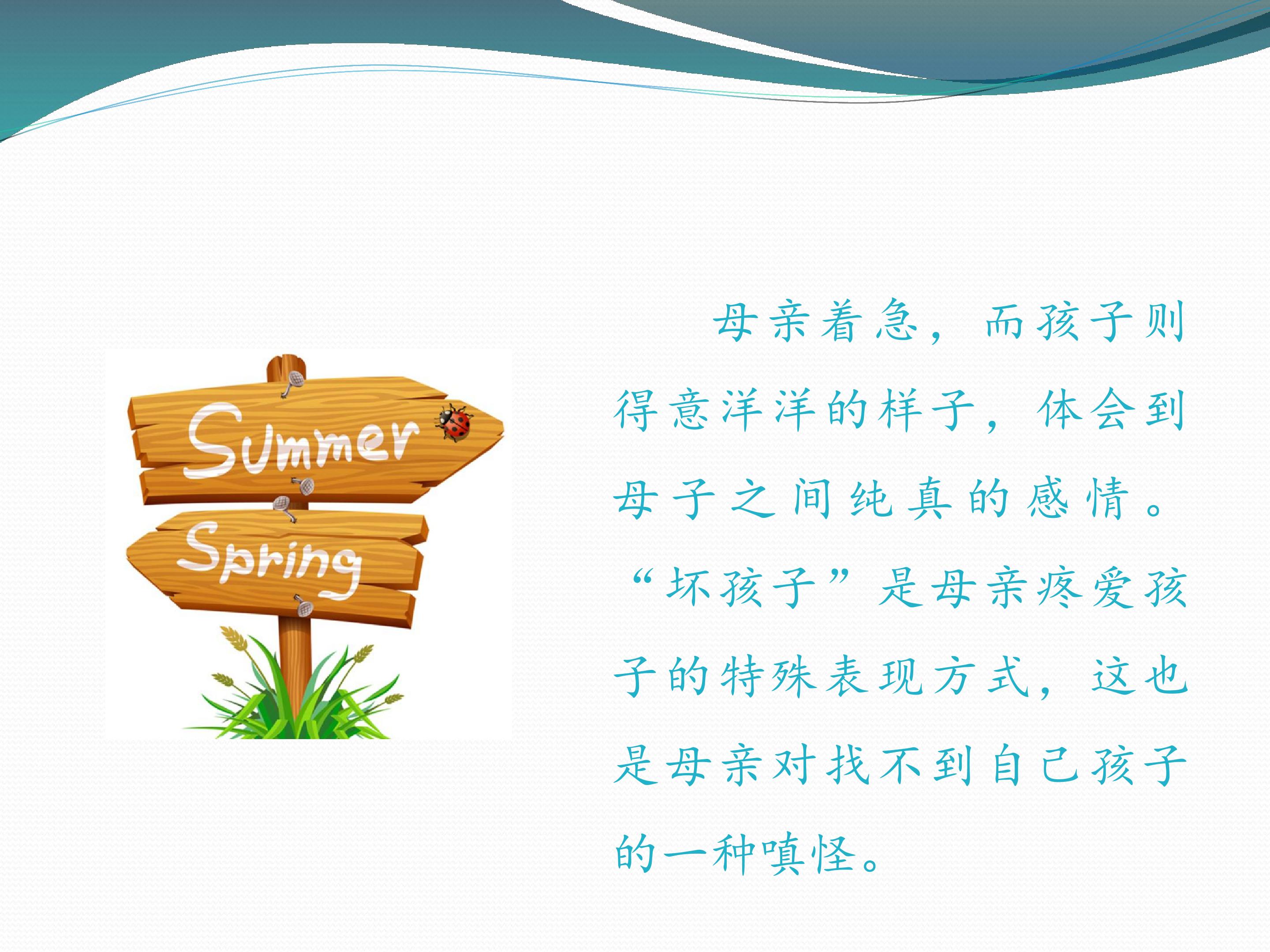 Summer

Spring

母亲着急，而孩子则得意洋洋的样子，体会到母子之间纯真的感情。“坏孩子”是母亲疼爱孩子的特殊表现方式，这也是母亲对找不到自己孩子的一种嗔怪。